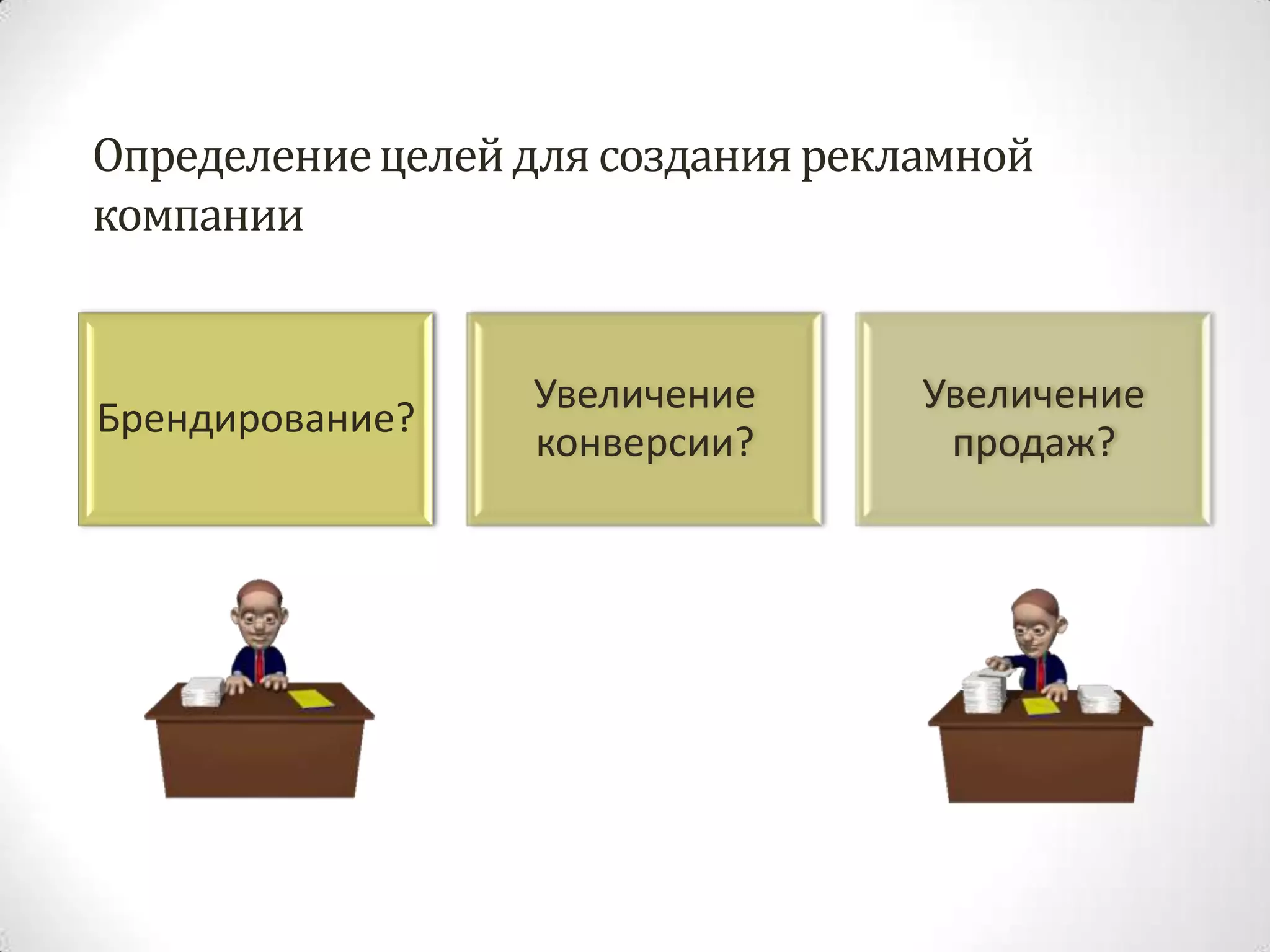 Определение целей для создания рекламной компании

Брендирование?

Увеличение конверсии?

Увеличение продаж?